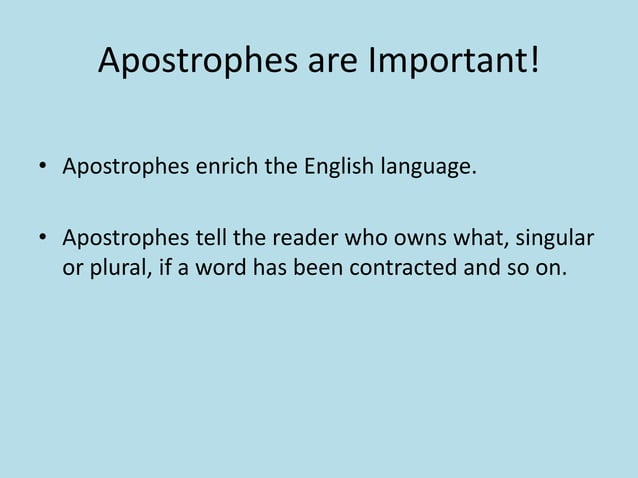 Apostrophes are Important!

• Apostrophes enrich the English language.

• Apostrophes tell the reader who owns what, singular or plural, if a word has been contracted and so on.